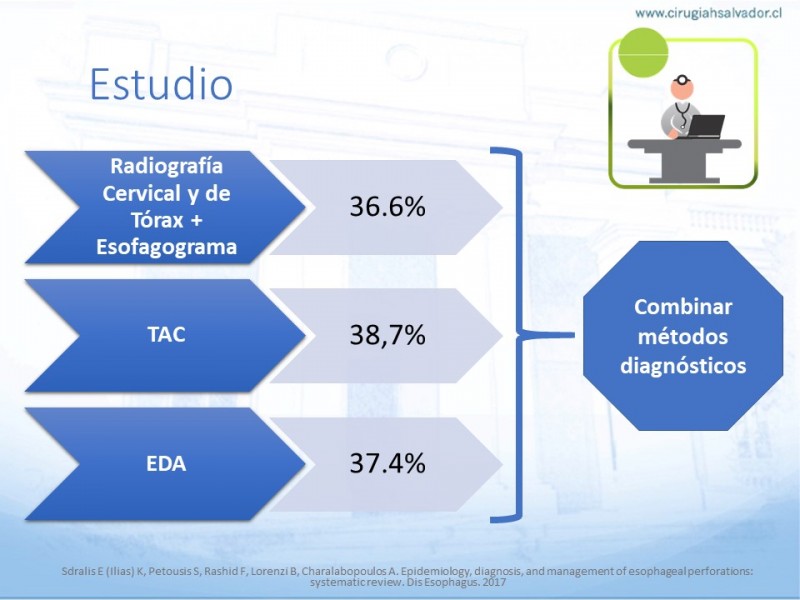 www.cirugiahsalvador.cl

Estudio

Radiografía Cervical y de Tórax + Esofagograma

36.6%

TAC

38,7%

EDA

37.4%

Combinar métodos diagnósticos

Sdralis E (Ilias) K, Petousis S, Rashid F, Lorenzi B, Charalabopoulos A. Epidemiology, diagnosis, and management of esophageal perforations: systematic review. Dis Esophagus. 2017